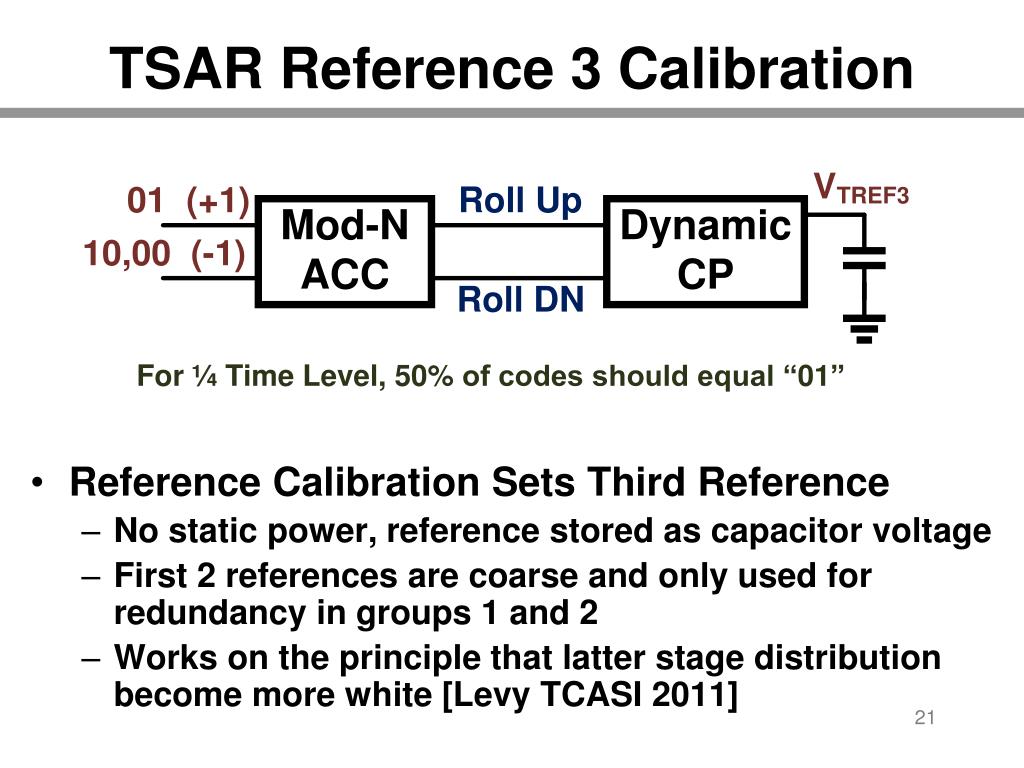 TSAR Reference 3 Calibration

01 (+1)
10,00 (-1)
Mod-N ACC
Roll Up
Roll DN
Dynamic CP
$V_{TREF3}$

For ¼ Time Level, 50% of codes should equal “01”

• Reference Calibration Sets Third Reference
– No static power, reference stored as capacitor voltage
– First 2 references are coarse and only used for redundancy in groups 1 and 2
– Works on the principle that latter stage distribution become more white [Levy TCASI 2011]

21